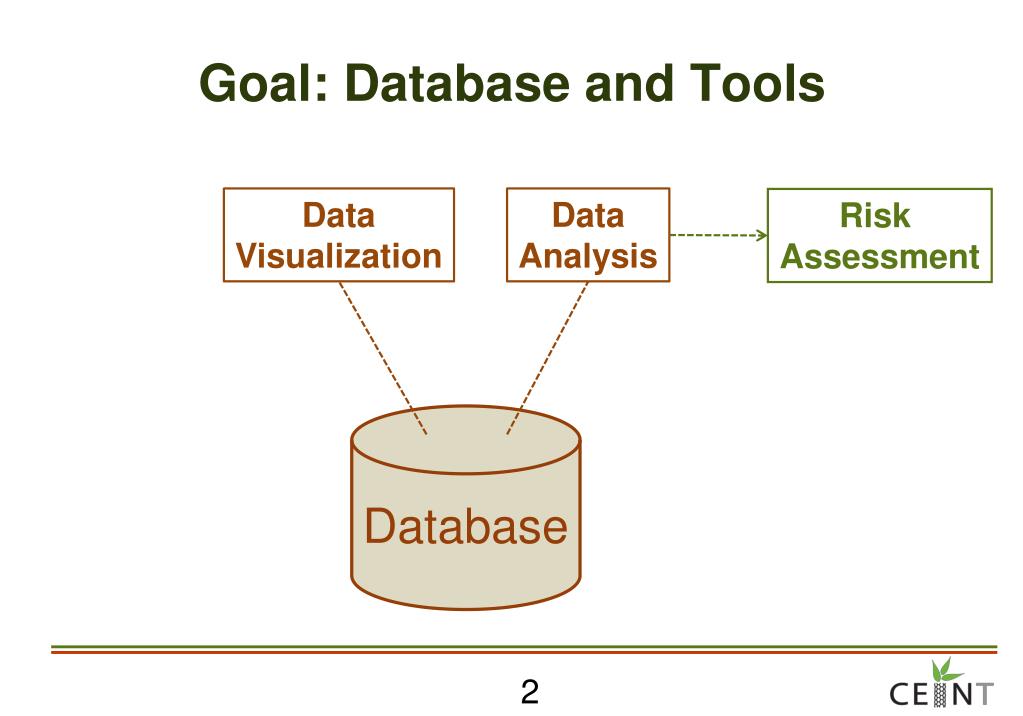 Goal: Database and Tools

Data Visualization

Data Analysis

Risk Assessment

Database

2

CEINT